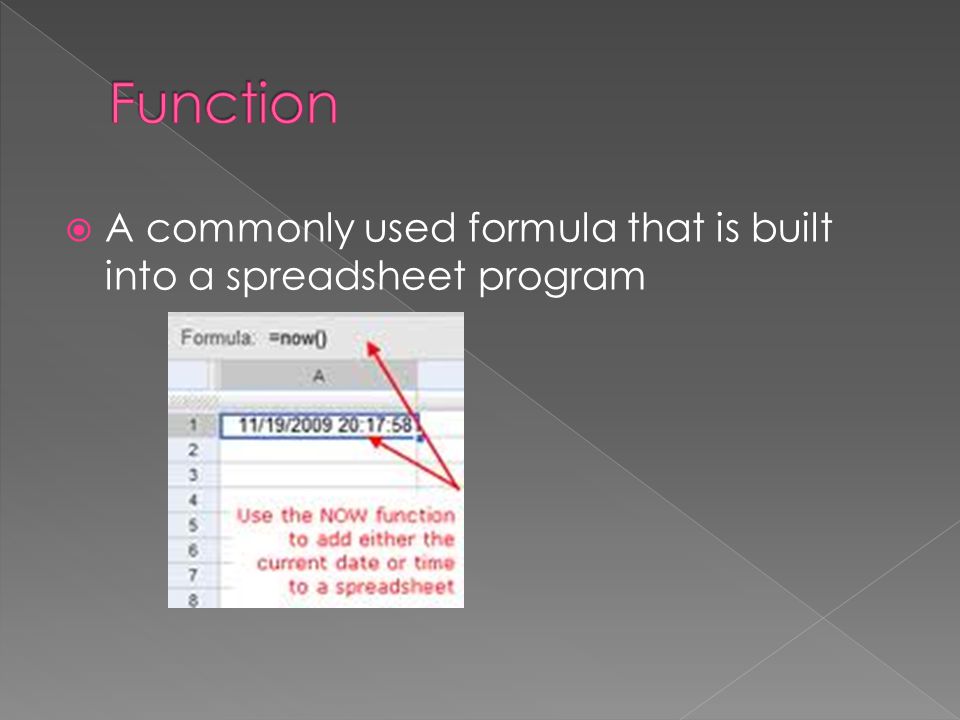 Function

A commonly used formula that is built into a spreadsheet program

Formula: =now()

A

1 11/19/2009 20:17:58
2
3
4
5
6
7
8

Use the NOW function to add either the current date or time to a spreadsheet